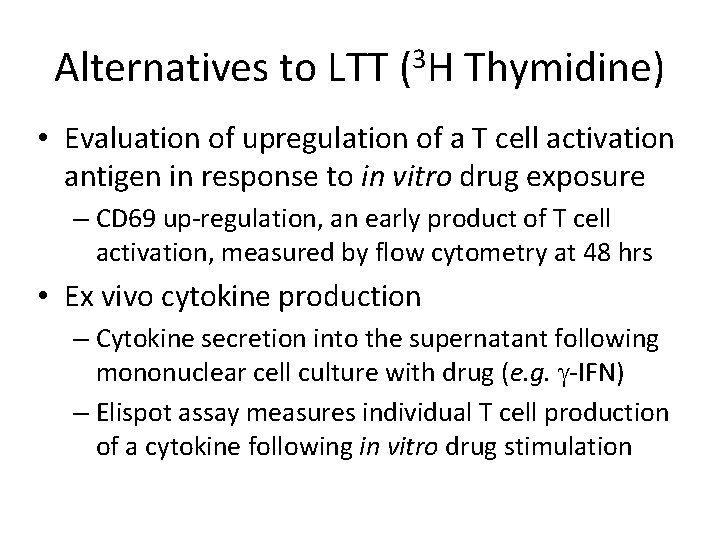 Alternatives to LTT ($^3$H Thymidine)

• Evaluation of upregulation of a T cell activation antigen in response to in vitro drug exposure

– CD69 up-regulation, an early product of T cell activation, measured by flow cytometry at 48 hrs

• Ex vivo cytokine production

– Cytokine secretion into the supernatant following mononuclear cell culture with drug (e.g. $\gamma$-IFN)

– Elispot assay measures individual T cell production of a cytokine following in vitro drug stimulation